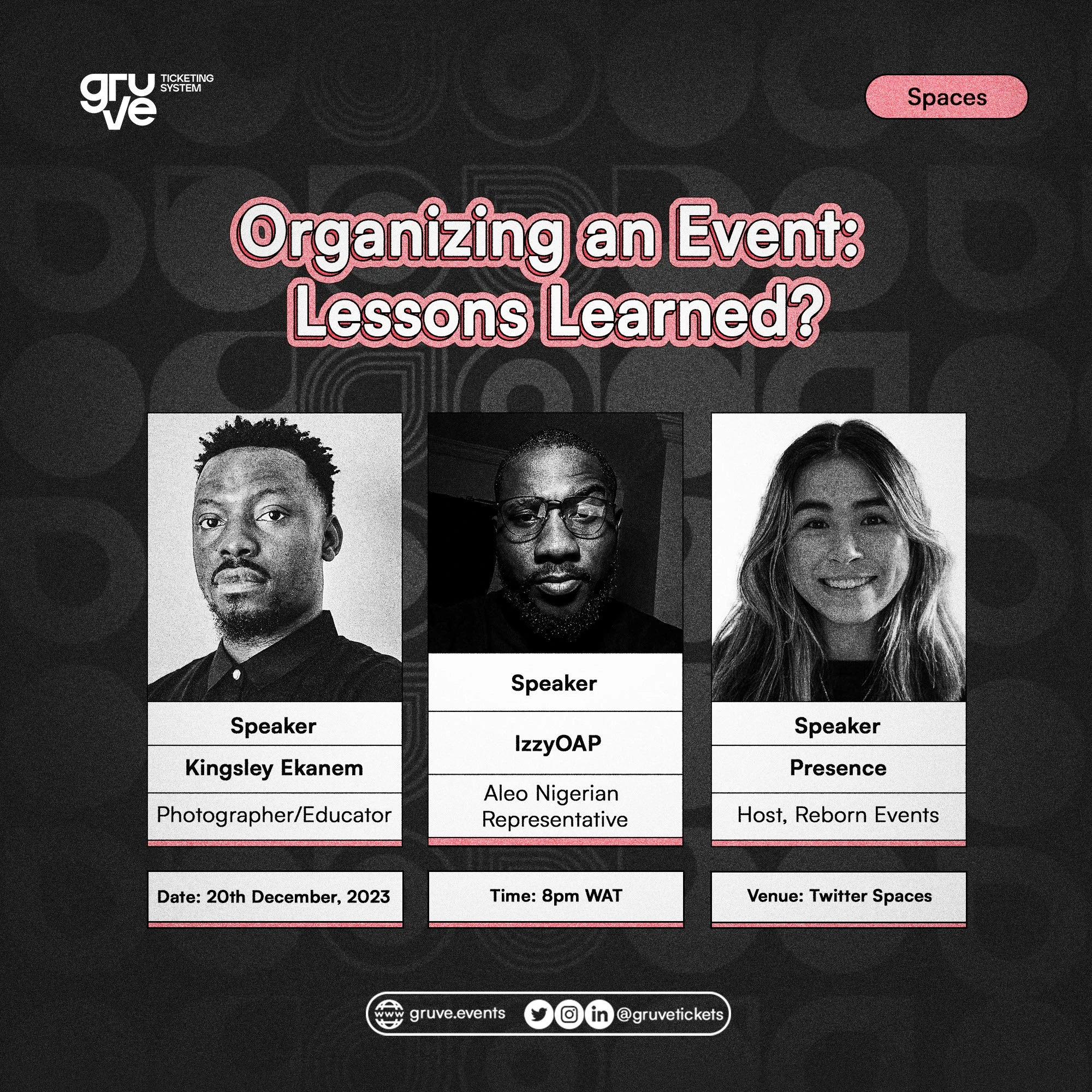 gruve TICKETING SYSTEM

Spaces

Organizing an Event: Lessons Learned?

Speaker
Kingsley Ekanem
Photographer/Educator

Speaker
IzzyOAP
Aleo Nigerian Representative

Speaker
Presence
Host, Reborn Events

Date: 20th December, 2023

Time: 8pm WAT

Venue: Twitter Spaces

www gruve.events @gruvetickets